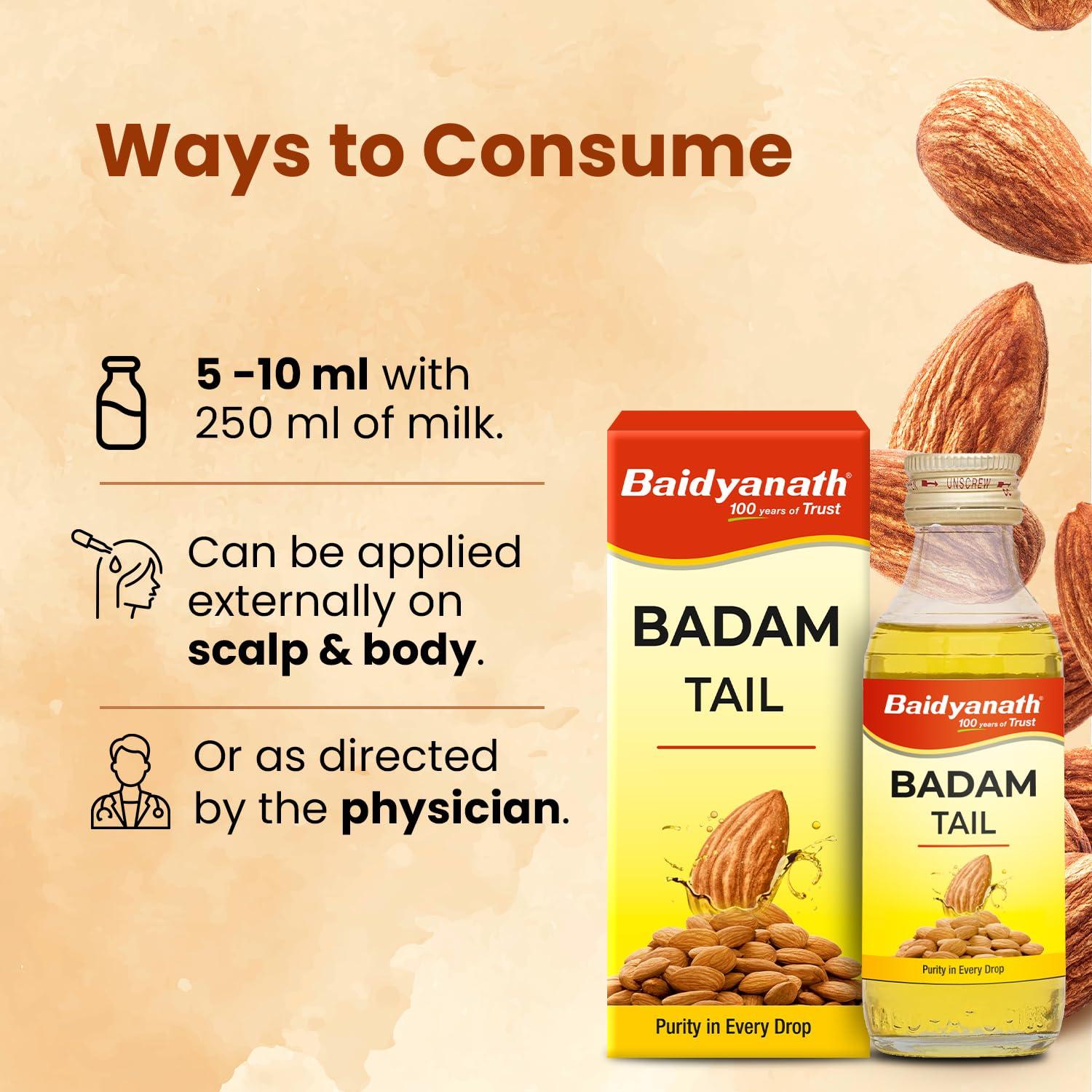 Ways to Consume

5 -10 ml with 250 ml of milk.

Can be applied externally on scalp & body.

Or as directed by the physician.

Baidyanath®
100 years of Trust

BADAM
TAIL

Purity in Every Drop

UNSCREW

Baidyanath®
100 years of Trust

BADAM
TAIL

Purity in Every Drop